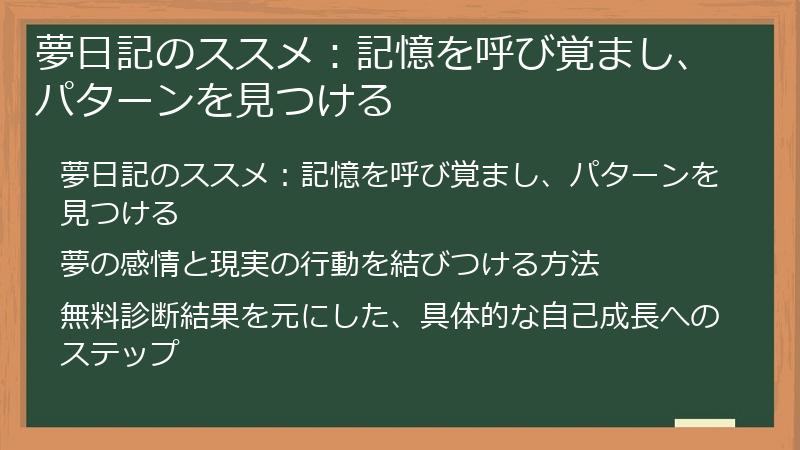 夢日記のススメ：記憶を呼び覚まし、パターンを見つける

夢日記のススメ：記憶を呼び覚まし、パターンを見つける

夢の感情と現実の行動を結びつける方法

無料診断結果を元にした、具体的な自己成長へのステップ